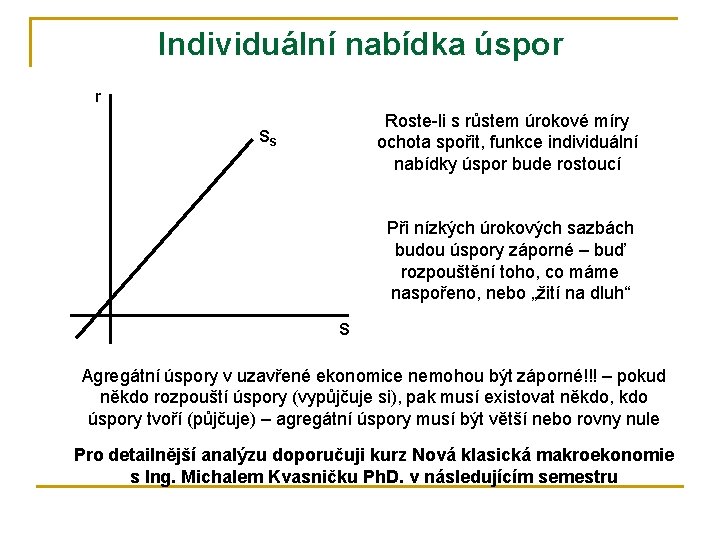 Individuální nabídka úspor

r

$S_S$

S

Roste-li s růstem úrokové míry ochota spořit, funkce individuální nabídky úspor bude rostoucí

Při nízkých úrokových sazbách budou úspory záporné – buď rozpouštění toho, co máme naspořeno, nebo „žití na dluh“

Agregátní úspory v uzavřené ekonomice nemohou být záporné!!! – pokud někdo rozpouští úspory (vypůjčuje si), pak musí existovat někdo, kdo úspory tvoří (půjčuje) – agregátní úspory musí být větší nebo rovny nule

Pro detailnější analýzu doporučuji kurz Nová klasická makroekonomie s Ing. Michalem Kvasničku PhD. v následujícím semestru